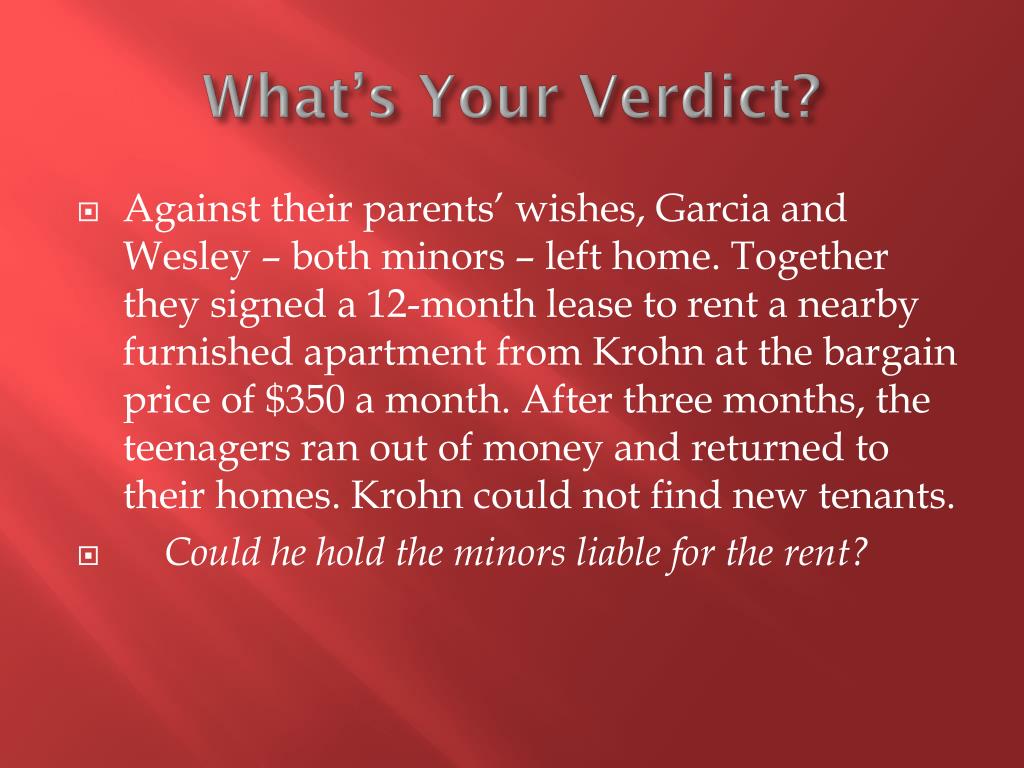 What's Your Verdict?

Against their parents' wishes, Garcia and Wesley – both minors – left home. Together they signed a 12-month lease to rent a nearby furnished apartment from Krohn at the bargain price of \$350 a month. After three months, the teenagers ran out of money and returned to their homes. Krohn could not find new tenants.

Could he hold the minors liable for the rent?